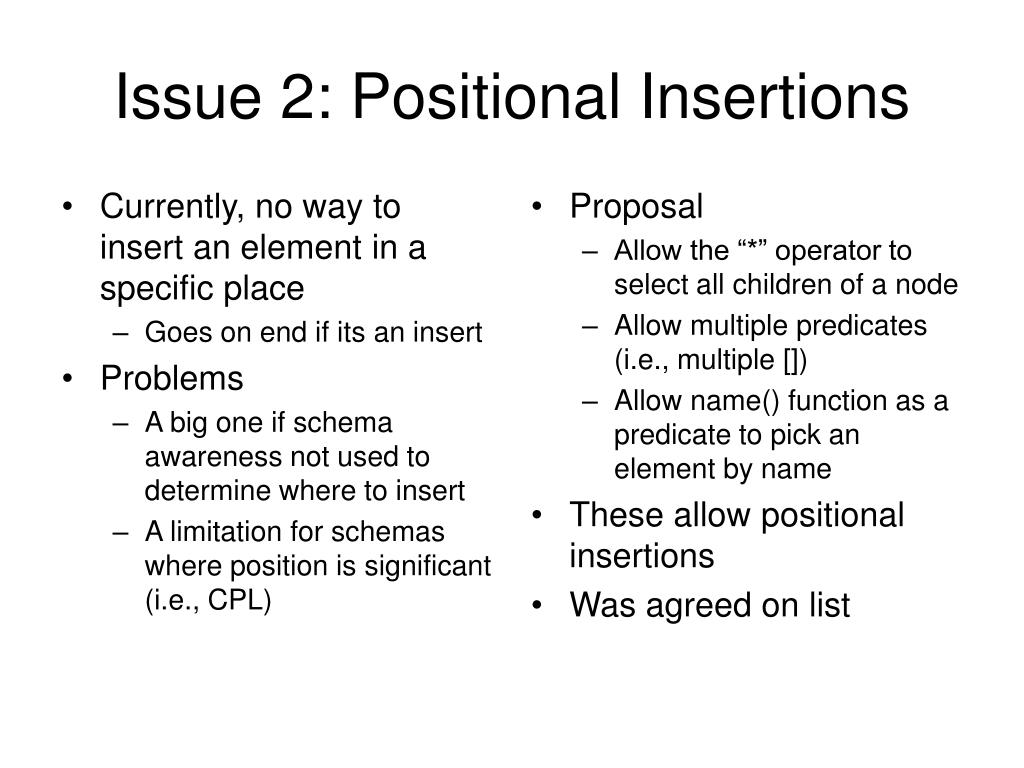 Issue 2: Positional Insertions

• Currently, no way to insert an element in a specific place
– Goes on end if its an insert
• Problems
– A big one if schema awareness not used to determine where to insert
– A limitation for schemas where position is significant (i.e., CPL)

• Proposal
– Allow the “*” operator to select all children of a node
– Allow multiple predicates (i.e., multiple [])
– Allow name() function as a predicate to pick an element by name
• These allow positional insertions
• Was agreed on list